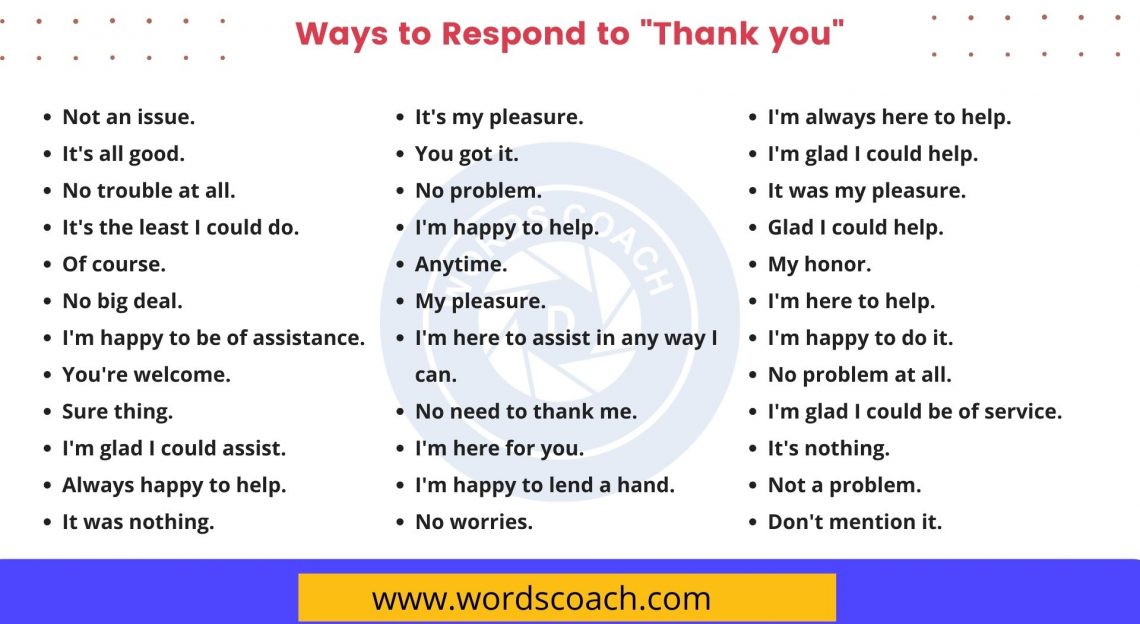 Ways to Respond to "Thank you"

- Not an issue.
- It's all good.
- No trouble at all.
- It's the least I could do.
- Of course.
- No big deal.
- I'm happy to be of assistance.
- You're welcome.
- Sure thing.
- I'm glad I could assist.
- Always happy to help.
- It was nothing.

- It's my pleasure.
- You got it.
- No problem.
- I'm happy to help.
- Anytime.
- My pleasure.
- I'm here to assist in any way I can.
- No need to thank me.
- I'm here for you.
- I'm happy to lend a hand.
- No worries.

- I'm always here to help.
- I'm glad I could help.
- It was my pleasure.
- Glad I could help.
- My honor.
- I'm here to help.
- I'm happy to do it.
- No problem at all.
- I'm glad I could be of service.
- It's nothing.
- Not a problem.
- Don't mention it.

WORDS COACH

www.wordscoach.com